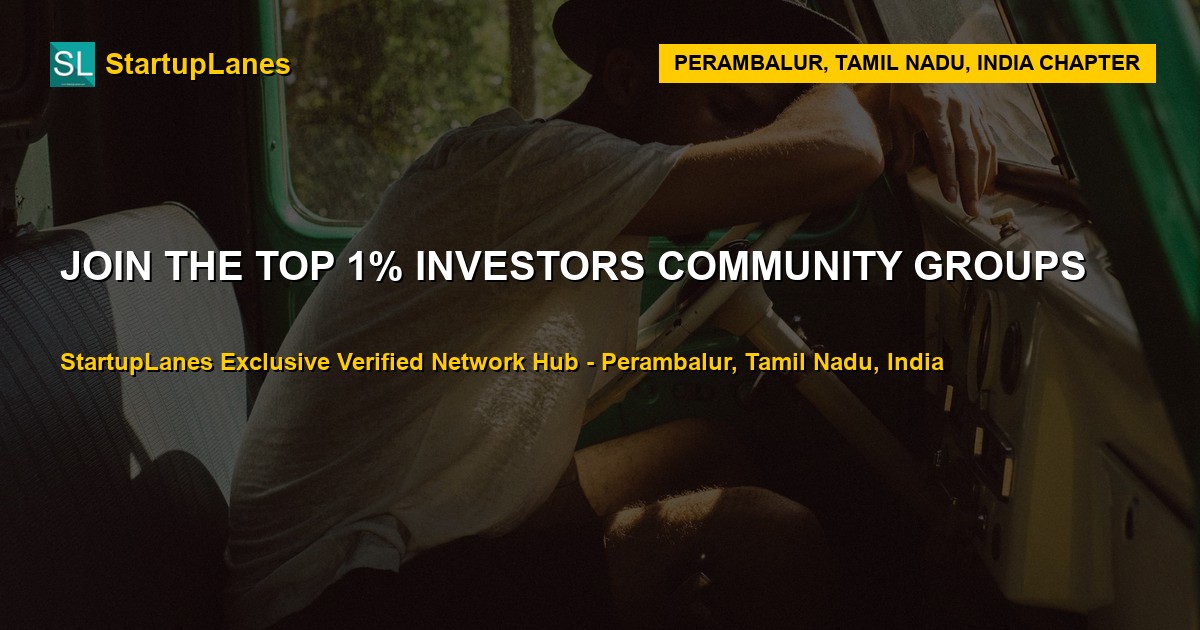 SL StartupLanes

PERAMBALUR, TAMIL NADU, INDIA CHAPTER

JOIN THE TOP 1% INVESTORS COMMUNITY GROUPS

StartupLanes Exclusive Verified Network Hub - Perambalur, Tamil Nadu, India